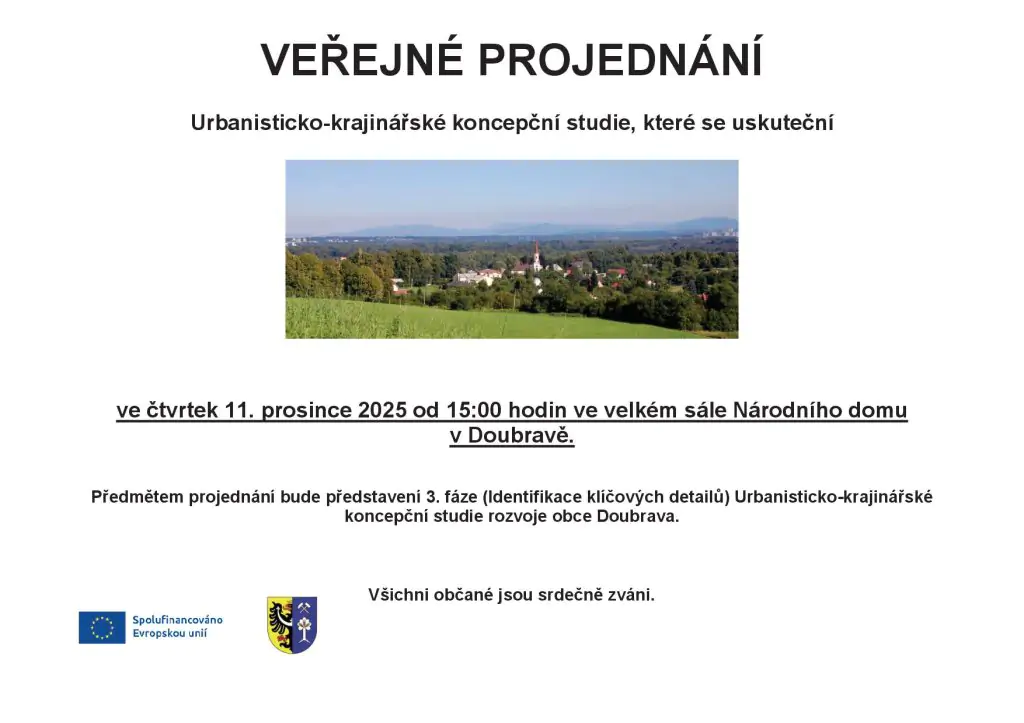 VEŘEJNÉ PROJEDNÁNÍ

Urbanisticko-krajinářské koncepční studie, které se uskuteční

ve čtvrtek 11. prosince 2025 od 15:00 hodin ve velkém sále Národního domu v Doubravě.

Předmětem projednání bude představení 3. fáze (Identifikace klíčových detailů) Urbanisticko-krajinářské koncepční studie rozvoje obce Doubrava.

Všichni občané jsou srdečně zváni.

Spolufinancováno Evropskou unií